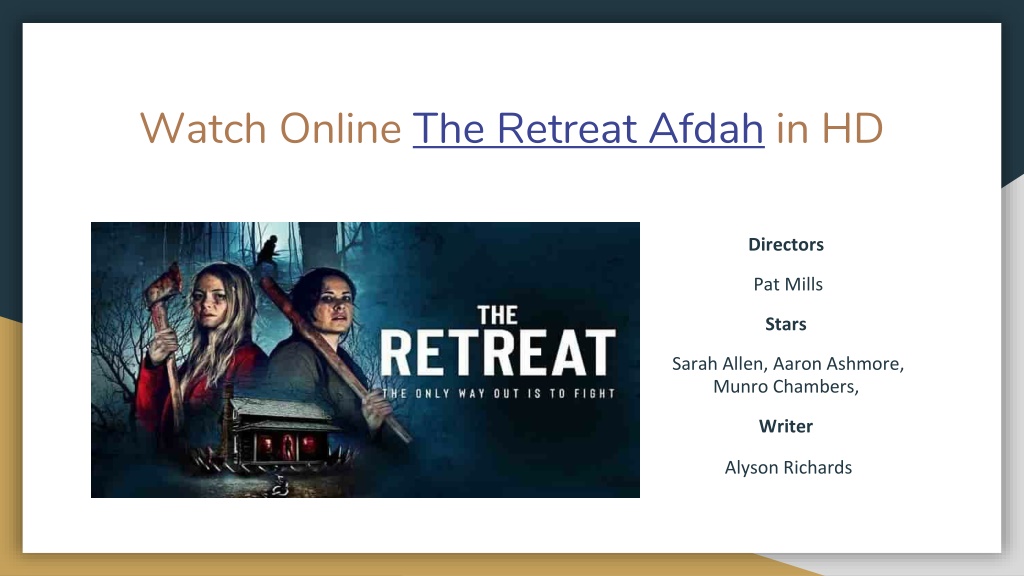 Watch Online The Retreat Afdah in HD

THE RETREAT

THE ONLY WAY OUT IS TO FIGHT

Directors

Pat Mills

Stars

Sarah Allen, Aaron Ashmore, Munro Chambers,

Writer

Alyson Richards